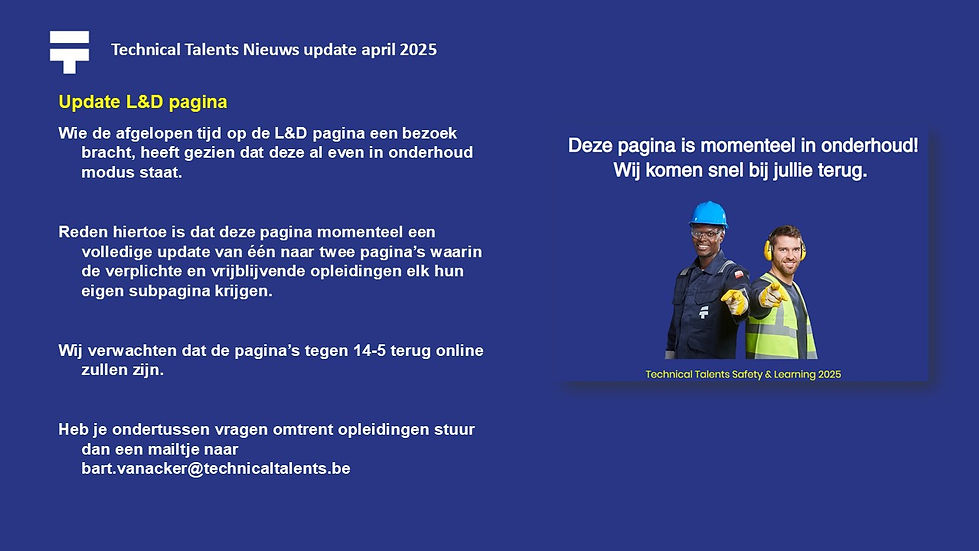 Technical Talents Nieuws update april 2025

Update L&D pagina

Wie de afgelopen tijd op de L&D pagina een bezoek bracht, heeft gezien dat deze al even in onderhoud modus staat.

Reden hiertoe is dat deze pagina momenteel een volledige update van één naar twee pagina's waarin de verplichte en vrijblijvende opleidingen elk hun eigen subpagina krijgen.

Wij verwachten dat de pagina's tegen 14-5 terug online zullen zijn.

Heb je ondertussen vragen omtrent opleidingen stuur dan een mailtje naar bart.vanacker@technicaltalents.be

Deze pagina is momenteel in onderhoud!
Wij komen snel bij jullie terug.

Technical Talents Safety & Learning 2025